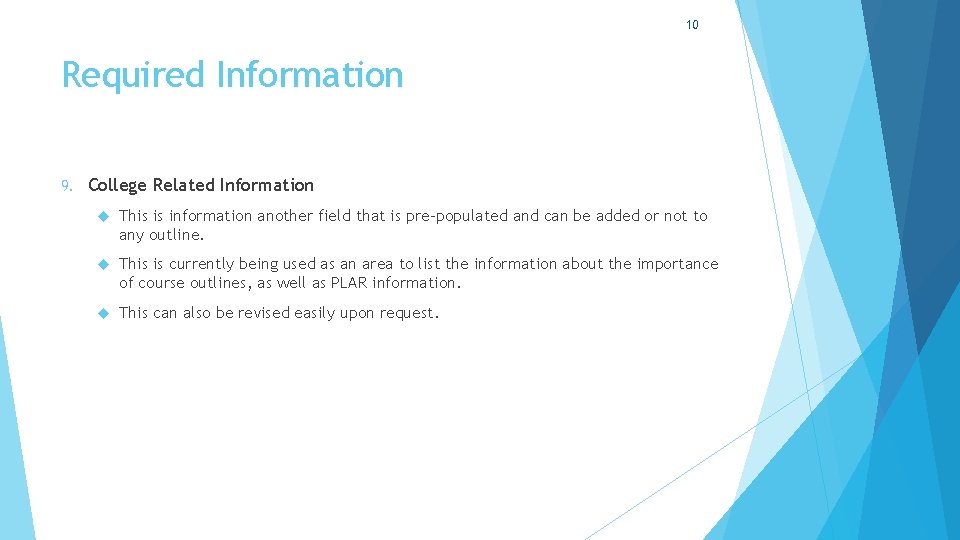 10

Required Information

9. College Related Information

This is information another field that is pre-populated and can be added or not to any outline.

This is currently being used as an area to list the information about the importance of course outlines, as well as PLAR information.

This can also be revised easily upon request.